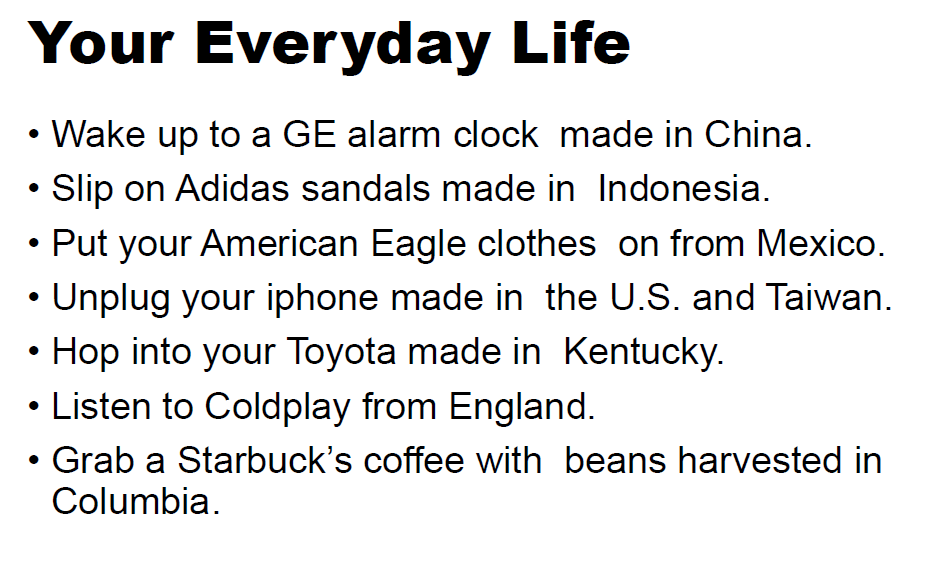 Your Everyday Life

• Wake up to a GE alarm clock made in China.
• Slip on Adidas sandals made in Indonesia.
• Put your American Eagle clothes on from Mexico.
• Unplug your iphone made in the U.S. and Taiwan.
• Hop into your Toyota made in Kentucky.
• Listen to Coldplay from England.
• Grab a Starbuck’s coffee with beans harvested in Columbia.